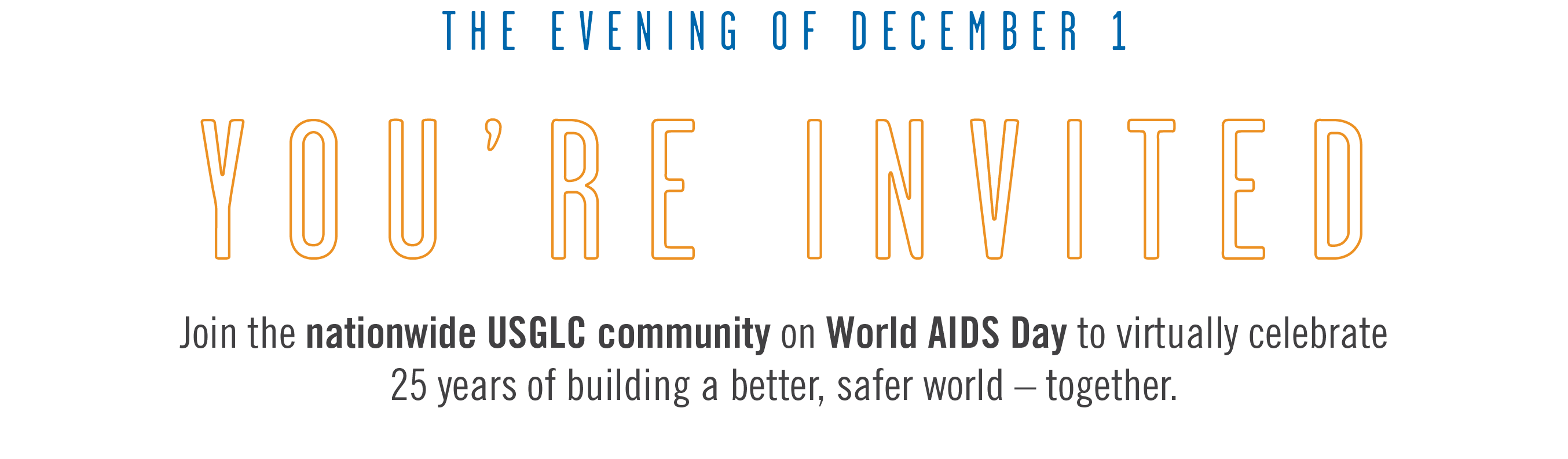 THE EVENING OF DECEMBER 1

YOU'RE INVITED

Join the nationwide USGLC community on World AIDS Day to virtually celebrate 25 years of building a better, safer world – together.